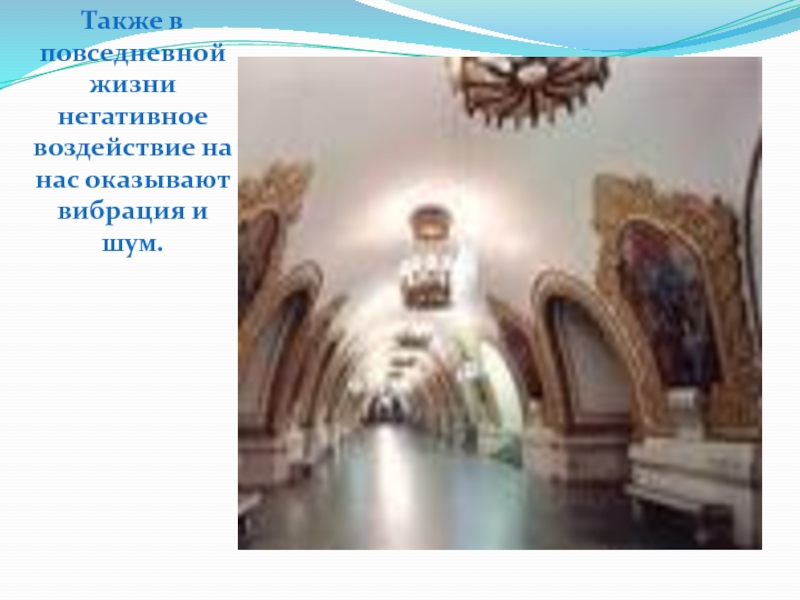 Также в повседневной жизни негативное воздействие на нас оказывают вибрация и шум.